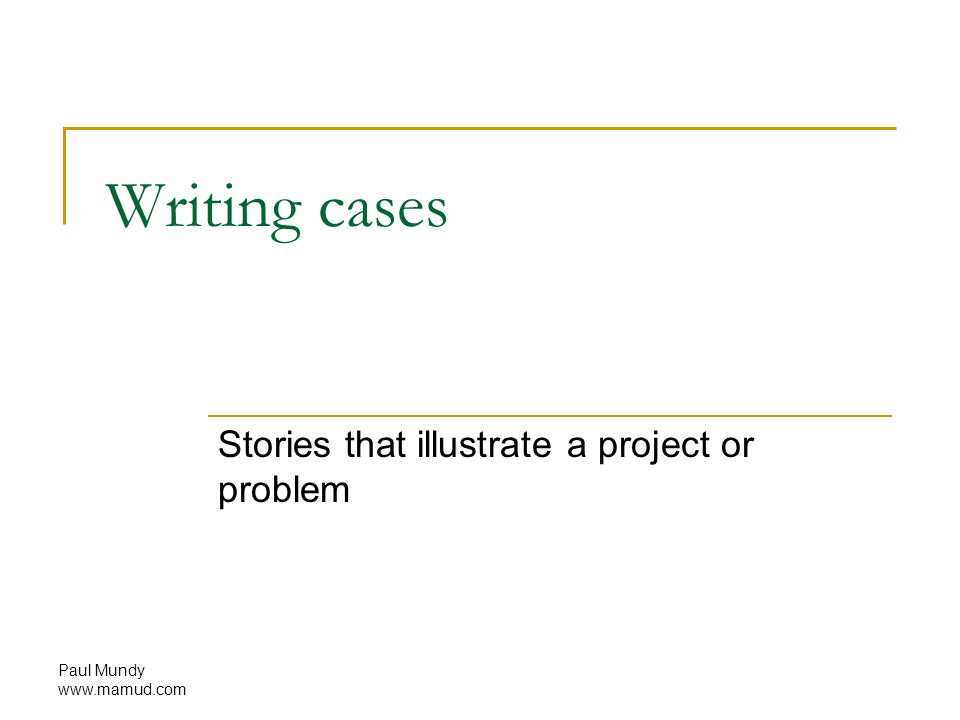 Writing cases

Stories that illustrate a project or problem

Paul Mundy
www.mamud.com